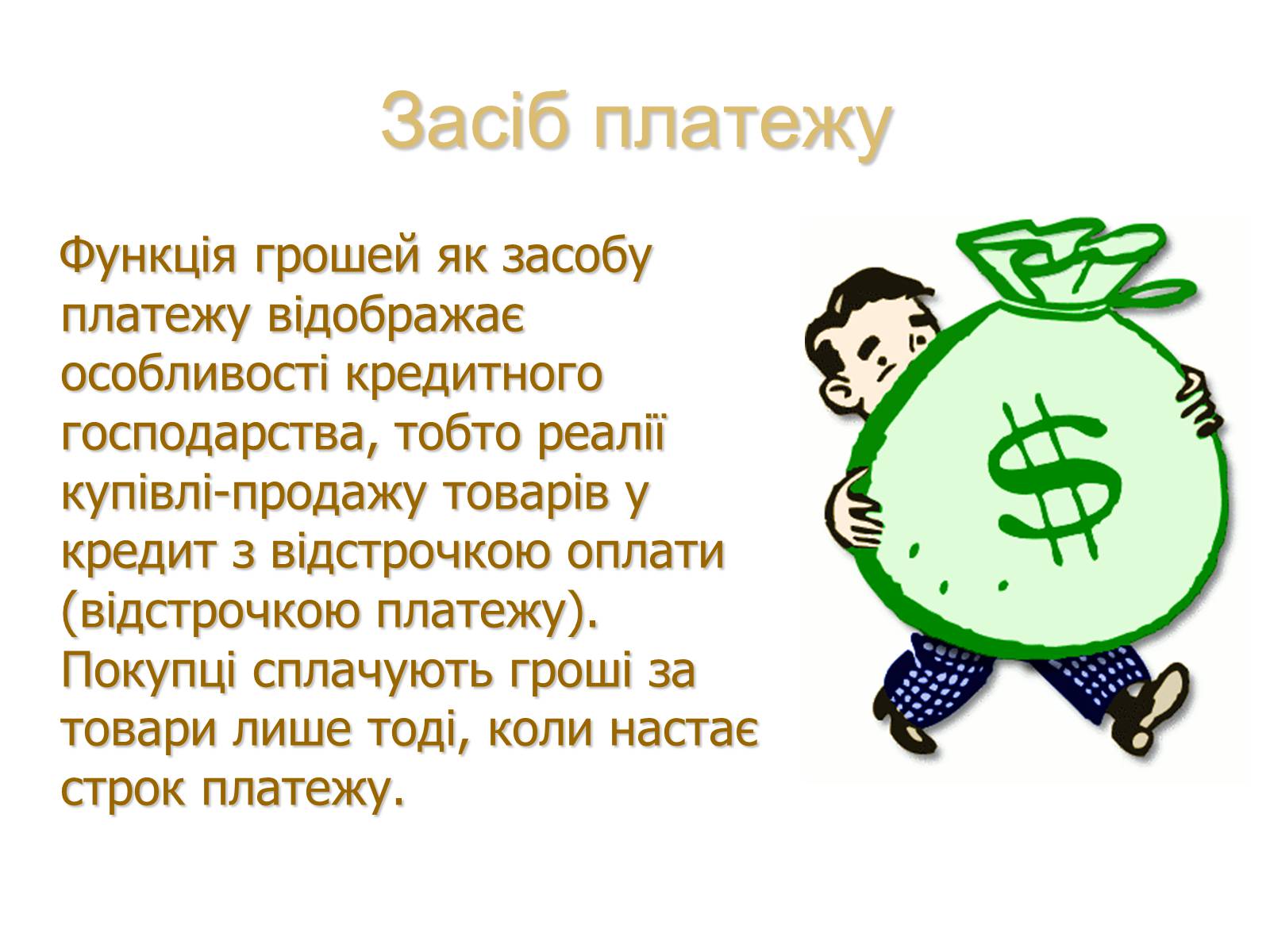 Засіб платежу

Функція грошей як засобу платежу відображає особливості кредитного господарства, тобто реалії купівлі-продажу товарів у кредит з відстрочкою оплати (відстрочкою платежу). Покупці сплачують гроші за товари лише тоді, коли настає строк платежу.

$